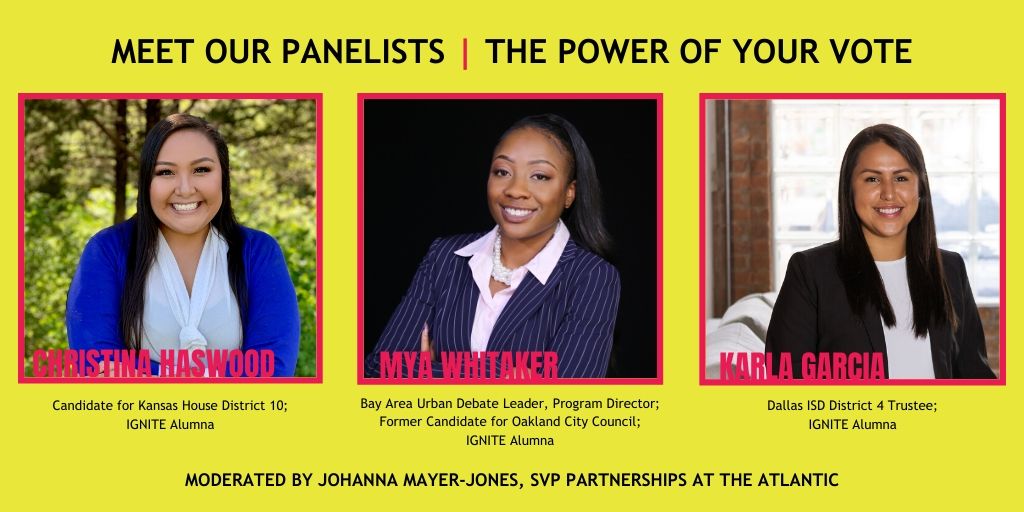 MEET OUR PANELISTS | THE POWER OF YOUR VOTE

CHRISTINA HASWOOD

Candidate for Kansas House District 10; IGNITE Alumna

MYA WHITAKER

Bay Area Urban Debate Leader, Program Director; Former Candidate for Oakland City Council; IGNITE Alumna

KARLA GARCIA

Dallas ISD District 4 Trustee; IGNITE Alumna

MODERATED BY JOHANNA MAYER-JONES, SVP PARTNERSHIPS AT THE ATLANTIC